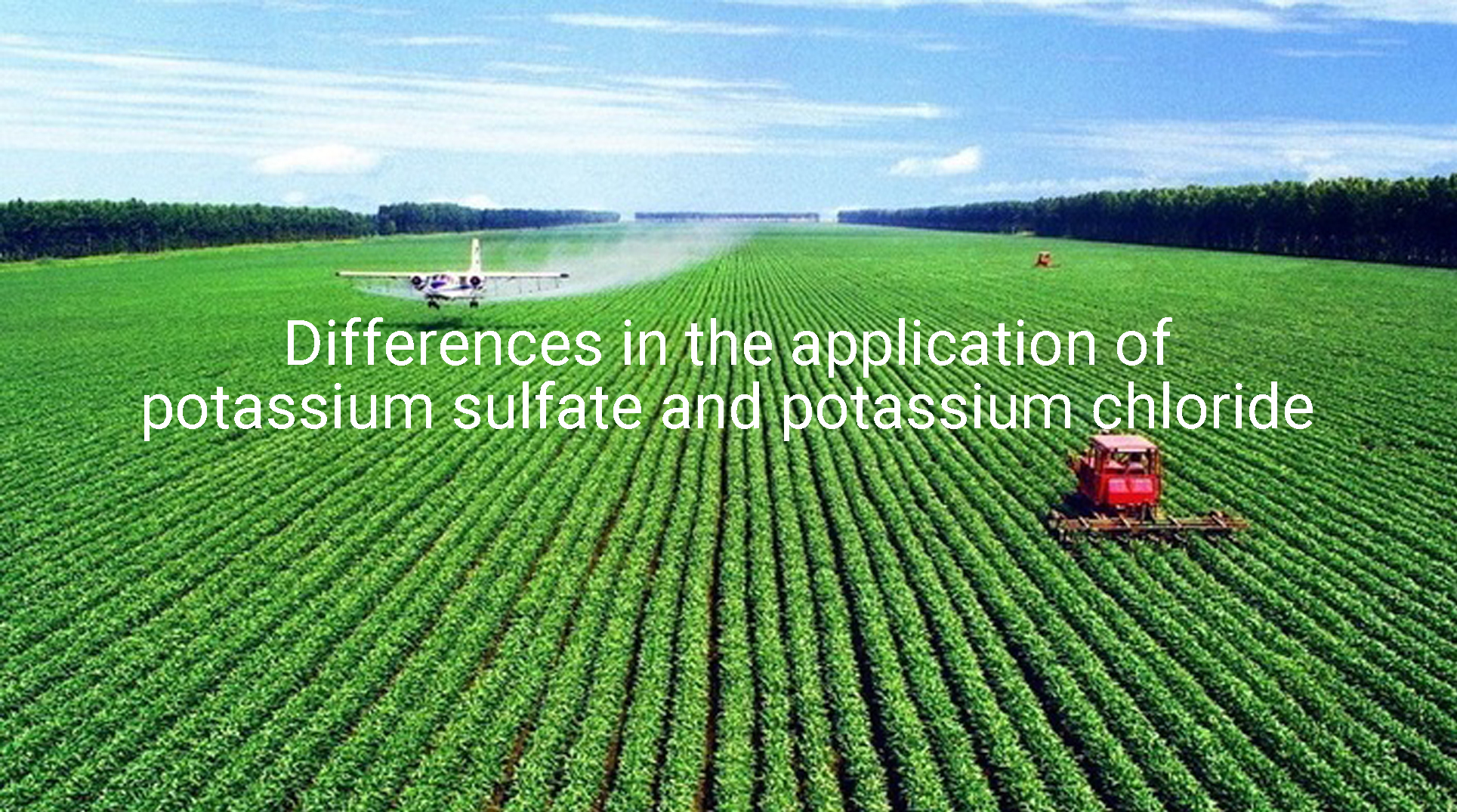 Differences in the application of potassium sulfate and potassium chloride